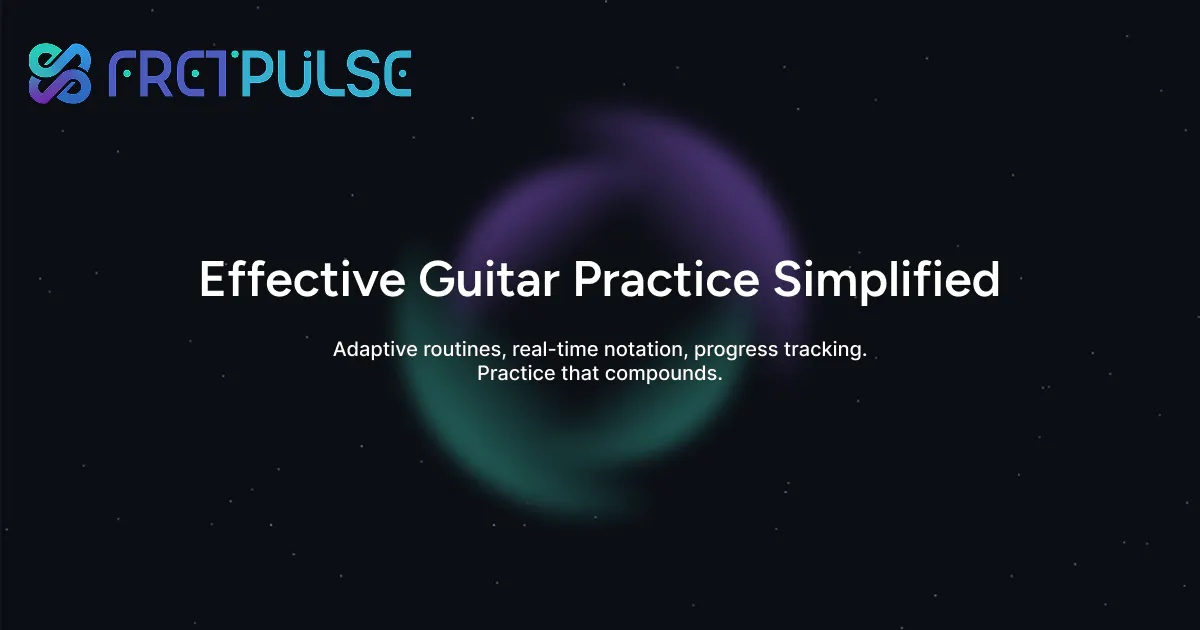 FRETPULSE

Effective Guitar Practice Simplified

Adaptive routines, real-time notation, progress tracking.
Practice that compounds.